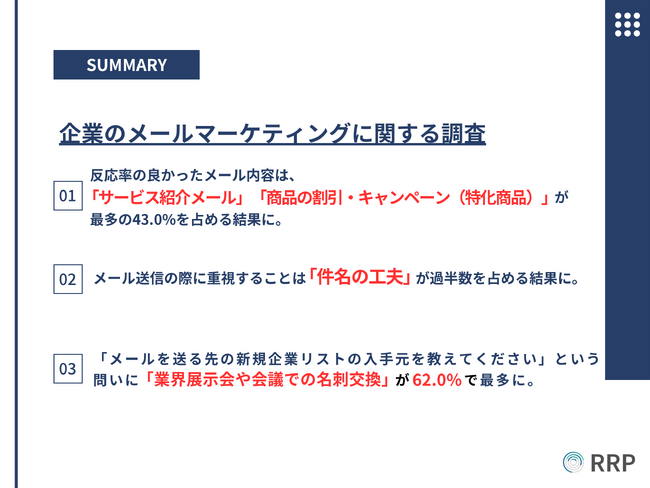 SUMMARY

企業のメールマーケティングに関する調査

01 反応率の良かったメール内容は、「サービス紹介メール」「商品の割引・キャンペーン（特化商品）」が最多の43.0%を占める結果に。

02 メール送信の際に重視することは「件名の工夫」が過半数を占める結果に。

03 「メールを送る先の新規企業リストの入手元を教えてください」という問いに「業界展示会や会議での名刺交換」が62.0%で最多に。

RRP